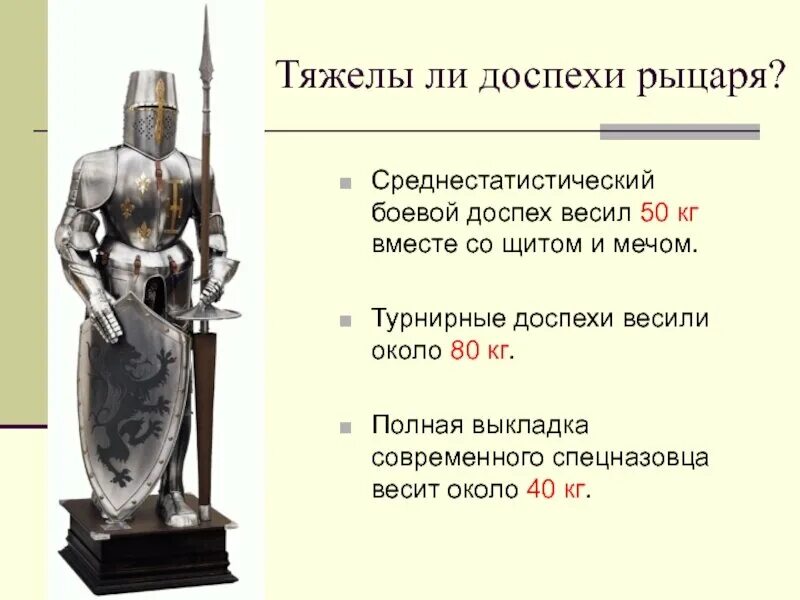 Тяжелы ли доспехи рыцаря?

Среднестатистический боевой доспех весил 50 кг вместе со щитом и мечом.

Турнирные доспехи весили около 80 кг.

Полная выкладка современного спецназовца весит около 40 кг.